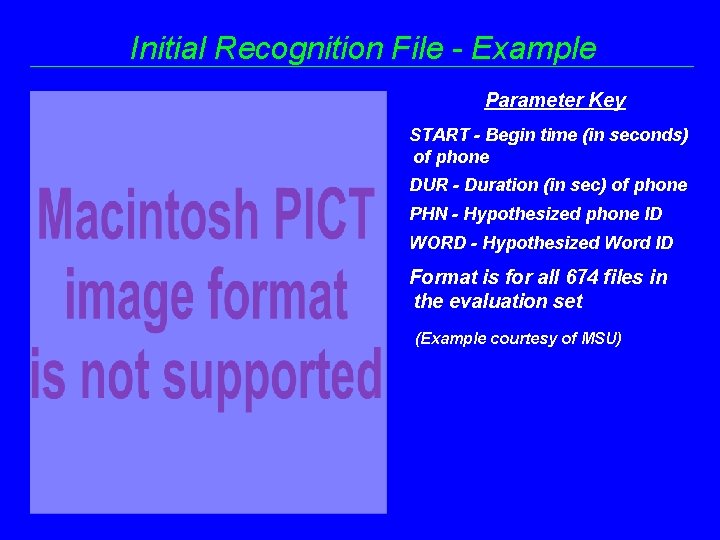 Initial Recognition File - Example

Macintosh PICT image format is not supported

Parameter Key

START - Begin time (in seconds) of phone

DUR - Duration (in sec) of phone

PHN - Hypothesized phone ID

WORD - Hypothesized Word ID

Format is for all 674 files in the evaluation set

(Example courtesy of MSU)